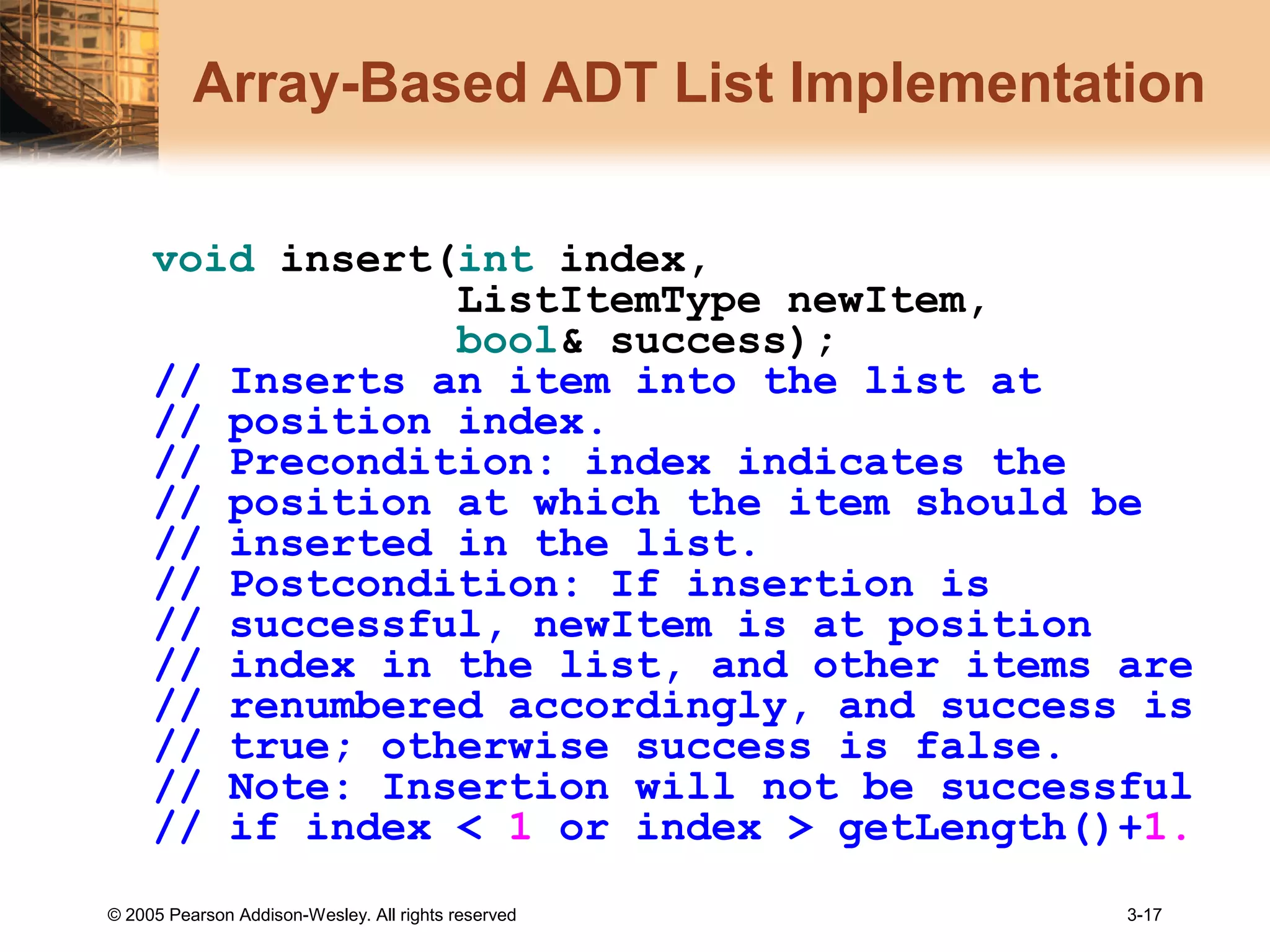 Array-Based ADT List Implementation

void insert(int index,
            ListItemType newItem,
            bool& success);
// Inserts an item into the list at
// position index.
// Precondition: index indicates the
// position at which the item should be
// inserted in the list.
// Postcondition: If insertion is
// successful, newItem is at position
// index in the list, and other items are
// renumbered accordingly, and success is
// true; otherwise success is false.
// Note: Insertion will not be successful
// if index < 1 or index > getLength()+1.

© 2005 Pearson Addison-Wesley. All rights reserved

3-17